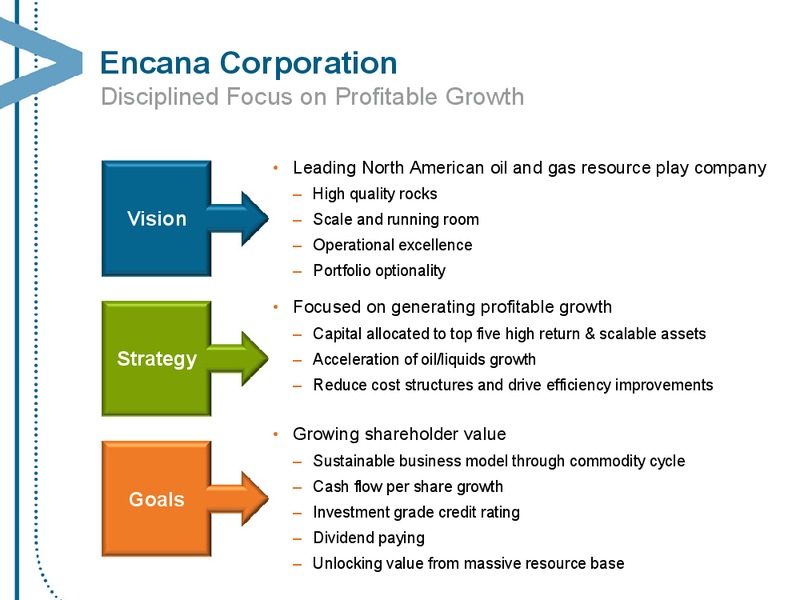 Encana Corporation
Disciplined Focus on Profitable Growth

Vision

• Leading North American oil and gas resource play company
– High quality rocks
– Scale and running room
– Operational excellence
– Portfolio optionality

Strategy

• Focused on generating profitable growth
– Capital allocated to top five high return & scalable assets
– Acceleration of oil/liquids growth
– Reduce cost structures and drive efficiency improvements

Goals

• Growing shareholder value
– Sustainable business model through commodity cycle
– Cash flow per share growth
– Investment grade credit rating
– Dividend paying
– Unlocking value from massive resource base